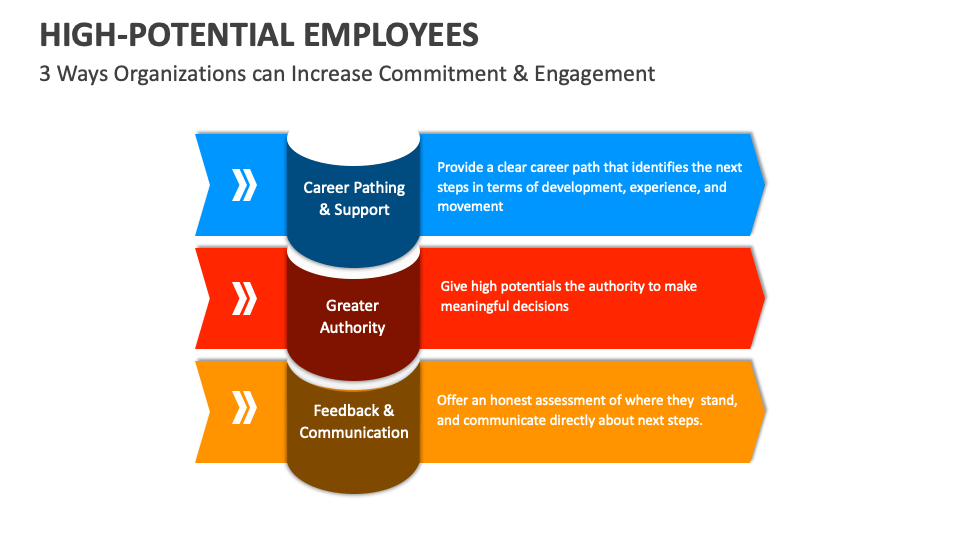 HIGH-POTENTIAL EMPLOYEES

3 Ways Organizations can Increase Commitment & Engagement

Career Pathing & Support

Provide a clear career path that identifies the next steps in terms of development, experience, and movement

Greater Authority

Give high potentials the authority to make meaningful decisions

Feedback & Communication

Offer an honest assessment of where they stand, and communicate directly about next steps.